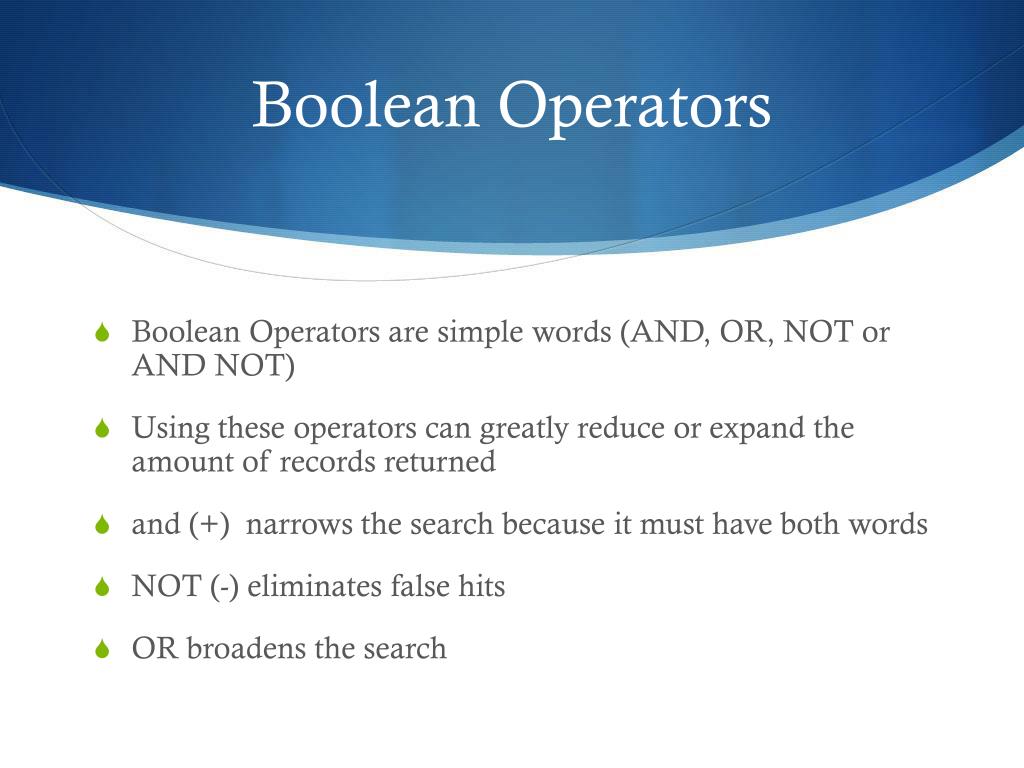 Boolean Operators

Boolean Operators are simple words (AND, OR, NOT or AND NOT)

Using these operators can greatly reduce or expand the amount of records returned

and (+) narrows the search because it must have both words

NOT (-) eliminates false hits

OR broadens the search